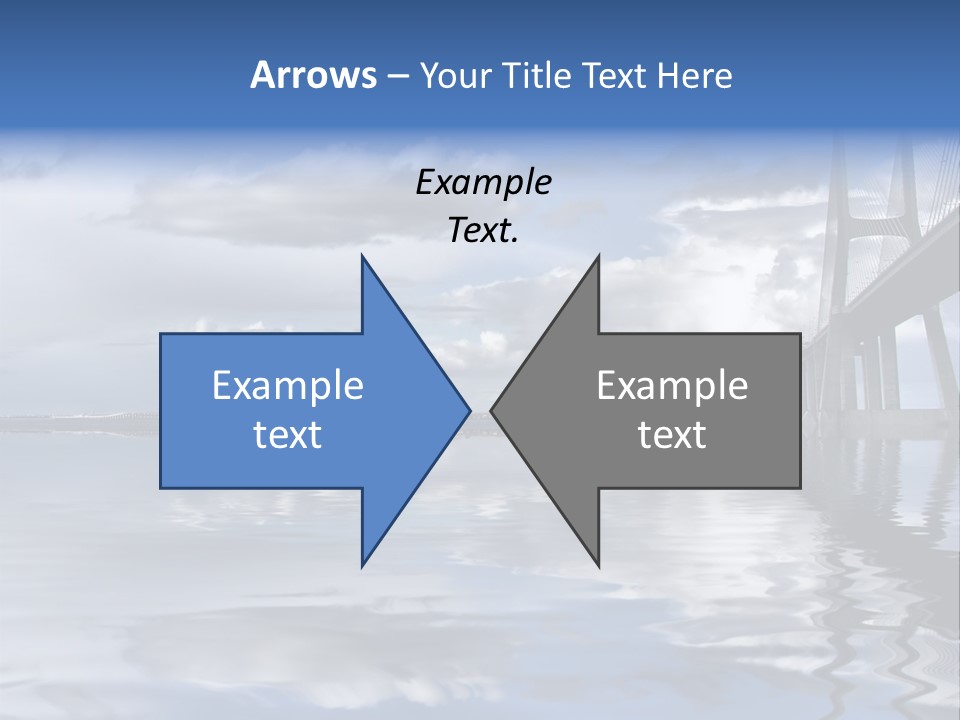 Arrows – Your Title Text Here

Example Text.

Example text

Example text